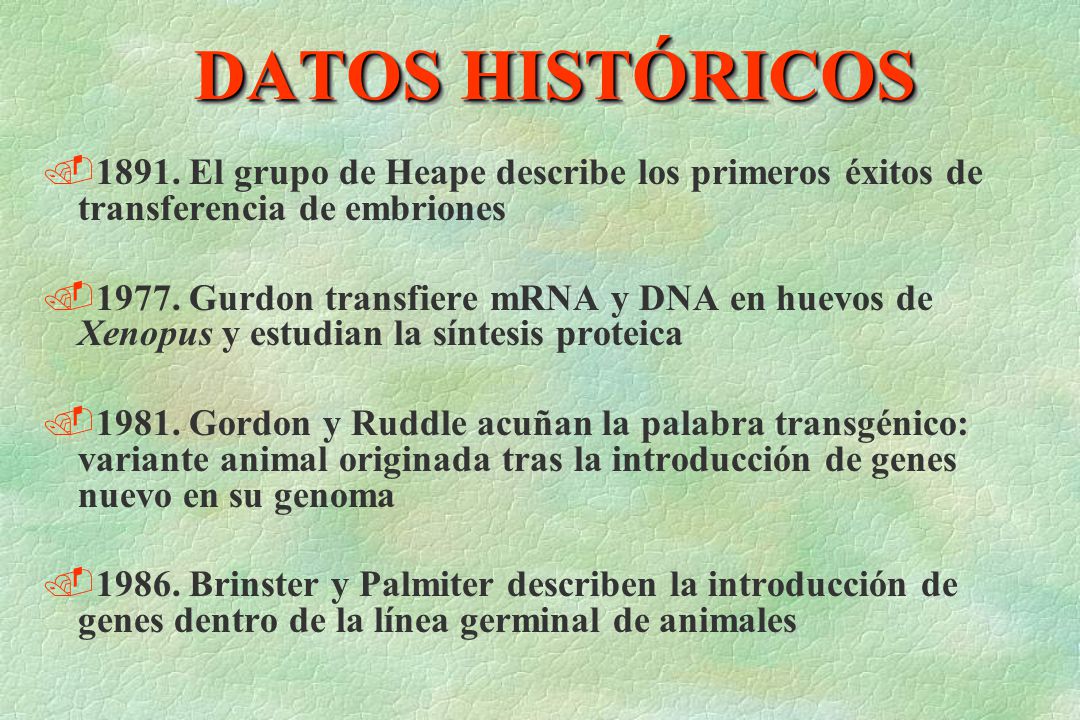 DATOS HISTÓRICOS

1891. El grupo de Heape describe los primeros éxitos de transferencia de embriones

1977. Gurdon transfiere mRNA y DNA en huevos de Xenopus y estudian la síntesis proteica

1981. Gordon y Ruddle acuñan la palabra transgénico: variante animal originada tras la introducción de genes nuevo en su genoma

1986. Brinster y Palmiter describen la introducción de genes dentro de la línea germinal de animales